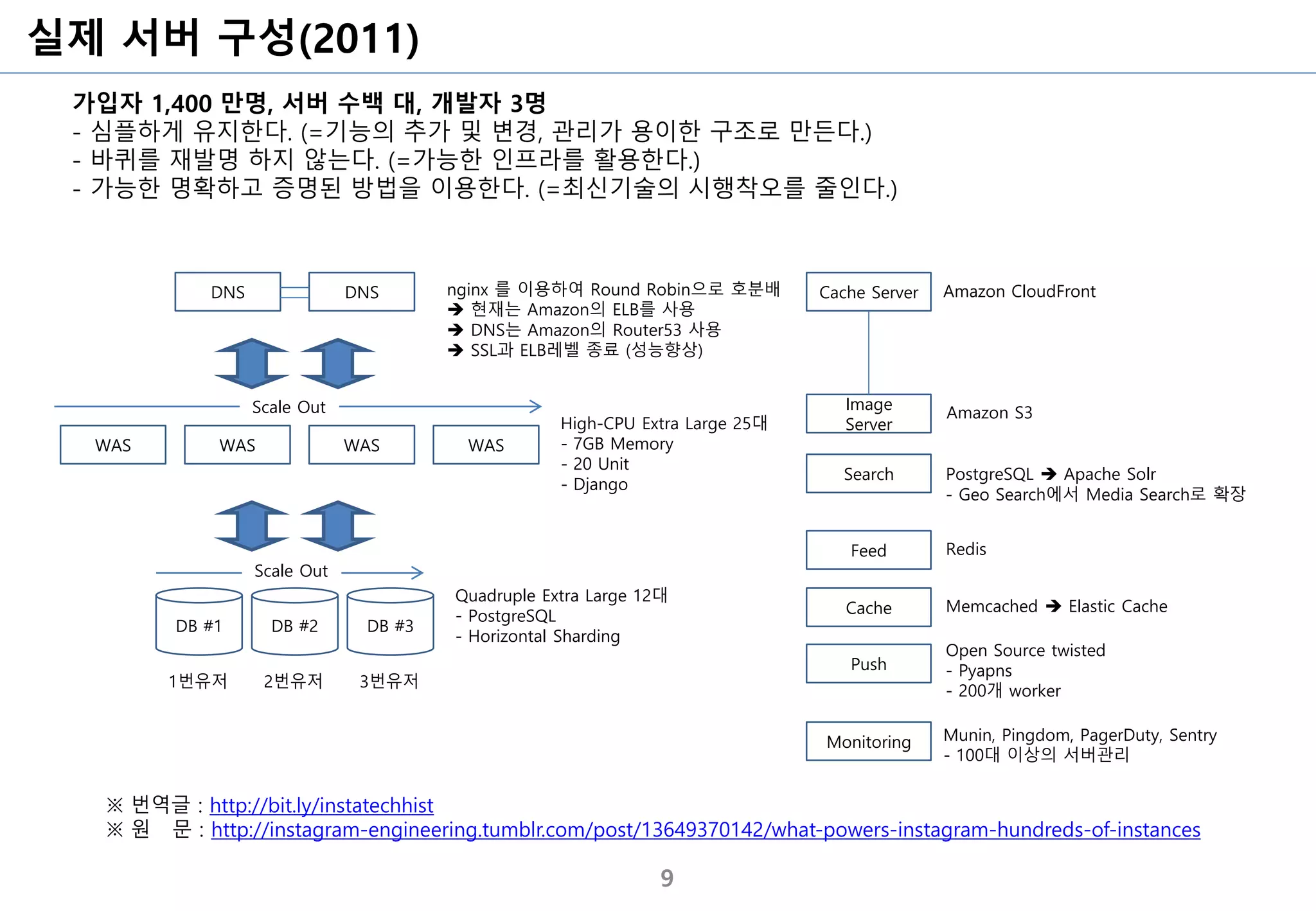 실제 서버 구성(2011)

가입자 1,400 만명, 서버 수백 대, 개발자 3명
- 심플하게 유지한다. (=기능의 추가 및 변경, 관리가 용이한 구조로 만든다.)
- 바퀴를 재발명 하지 않는다. (=가능한 인프라를 활용한다.)
- 가능한 명확하고 증명된 방법을 이용한다. (=최신기술의 시행착오를 줄인다.)

DNS
DNS

nginx 를 이용하여 Round Robin으로 호분배
➔ 현재는 Amazon의 ELB를 사용
➔ DNS는 Amazon의 Router53 사용
➔ SSL과 ELB레벨 종료 (성능향상)

Scale Out

WAS
WAS
WAS
WAS

High-CPU Extra Large 25대
- 7GB Memory
- 20 Unit
- Django

Scale Out

DB #1
DB #2
DB #3

1번유저
2번유저
3번유저

Quadruple Extra Large 12대
- PostgreSQL
- Horizontal Sharding

Cache Server
Amazon CloudFront

Image Server
Amazon S3

Search
PostgreSQL ➔ Apache Solr
- Geo Search에서 Media Search로 확장

Feed
Redis

Cache
Memcached ➔ Elastic Cache

Push
Open Source twisted
- Pyapns
- 200개 worker

Monitoring
Munin, Pingdom, PagerDuty, Sentry
- 100대 이상의 서버관리

※ 번역글 : http://bit.ly/instatechhist
※ 원 문 : http://instagram-engineering.tumblr.com/post/13649370142/what-powers-instagram-hundreds-of-instances

9